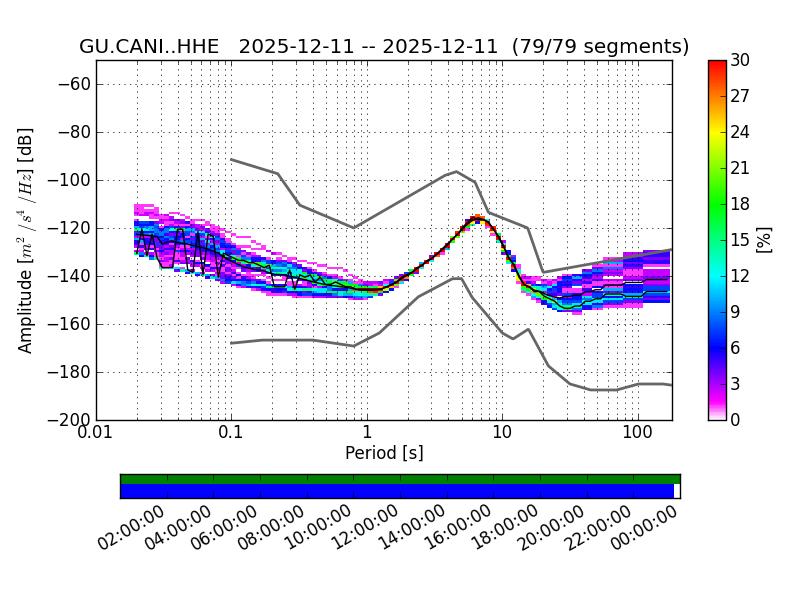 GU.CANI..HHE 2025-12-11 -- 2025-12-11 (79/79 segments)

Amplitude [$m^2/s^4/Hz$] [dB]

−60
−80
−100
−120
−140
−160
−180
−200

0.01
0.1
1
10
100

Period [s]

30
27
24
21
18
15
12
9
6
3
0

[%]

02:00:00
04:00:00
06:00:00
08:00:00
10:00:00
12:00:00
14:00:00
16:00:00
18:00:00
20:00:00
22:00:00
00:00:00